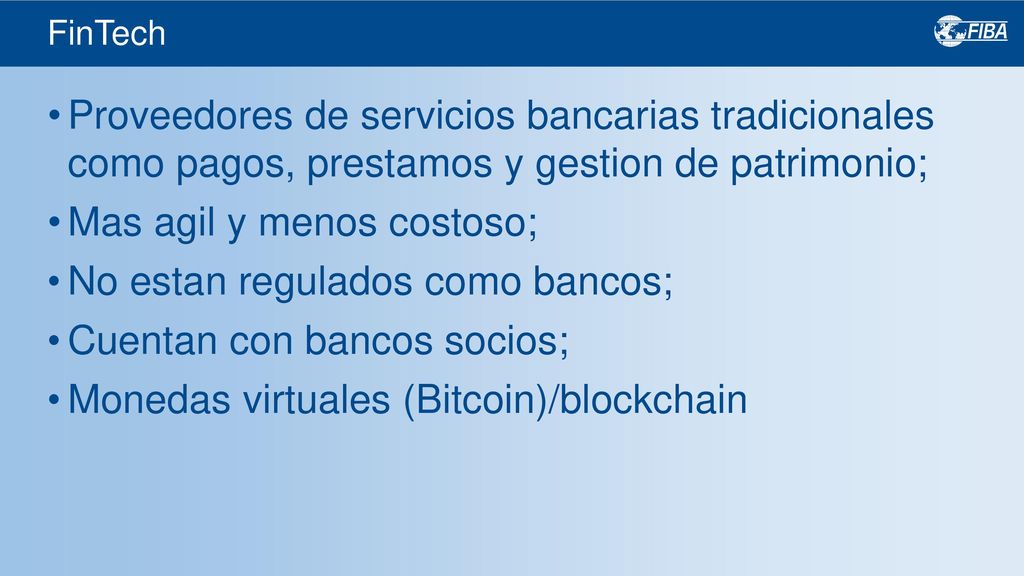 FinTech

FIBA

• Proveedores de servicios bancarias tradicionales como pagos, prestamos y gestion de patrimonio;
• Mas agil y menos costoso;
• No estan regulados como bancos;
• Cuentan con bancos socios;
• Monedas virtuales (Bitcoin)/blockchain